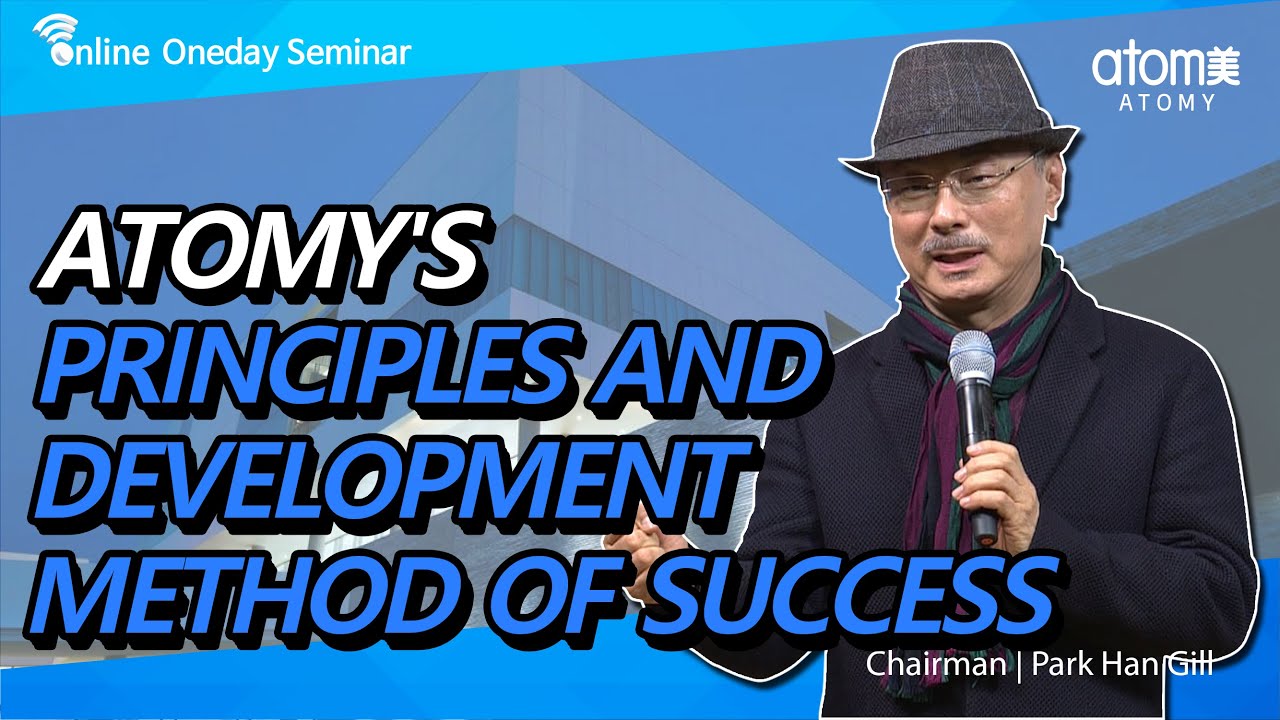 Online Oneday Seminar

atom美
ATOMY

ATOMY'S
PRINCIPLES AND
DEVELOPMENT
METHOD OF SUCCESS

Chairman | Park Han Gill